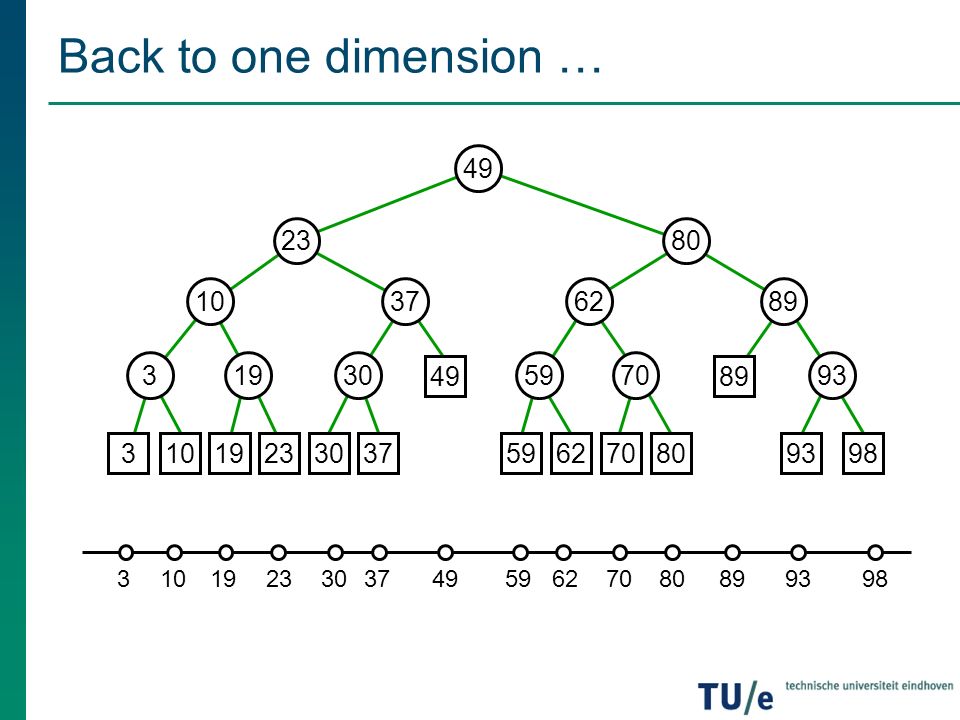 Back to one dimension …

49

23 80

10 37 62 89

3 19 30 49 59 70 89 93

3 10 19 23 30 37 59 62 70 80 93 98

3 10 19 23 30 37 49 59 62 70 80 89 93 98

TU/e technische universiteit eindhoven